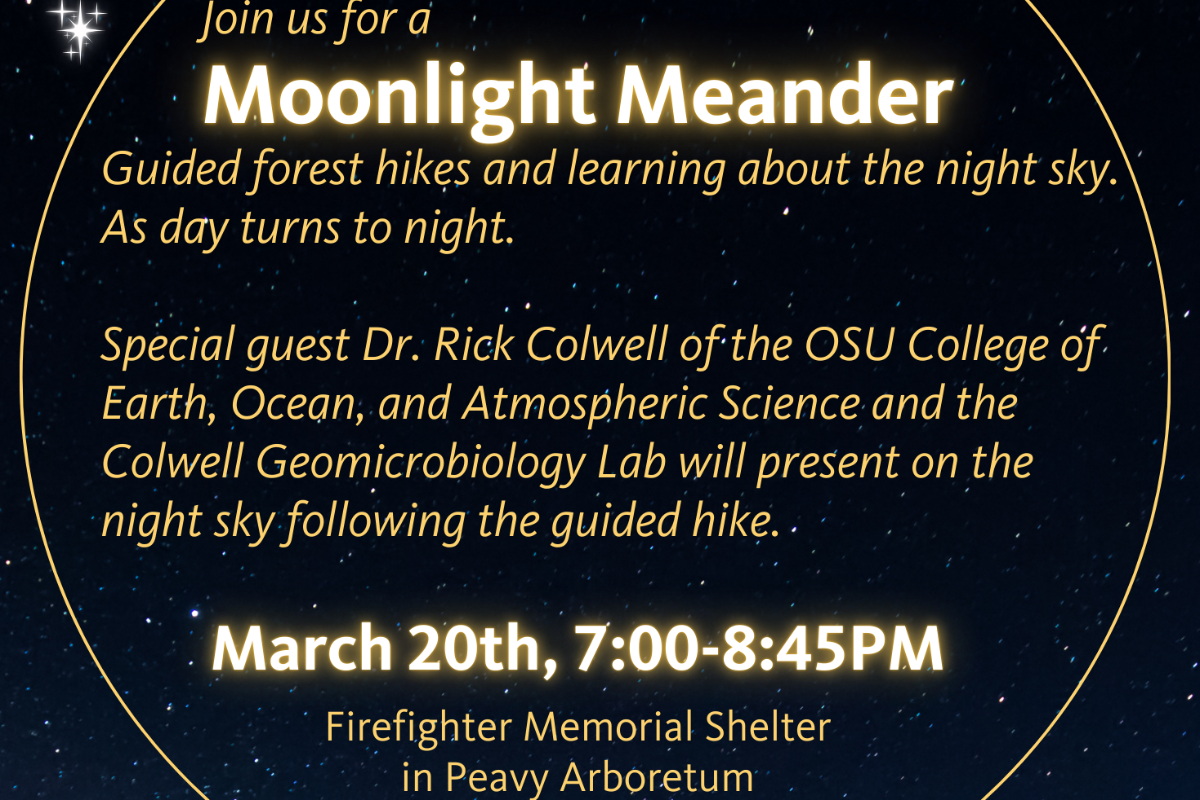 Join us for a
Moonlight Meander
Guided forest hikes and learning about the night sky. As day turns to night.

Special guest Dr. Rick Colwell of the OSU College of Earth, Ocean, and Atmospheric Science and the Colwell Geomicrobiology Lab will present on the night sky following the guided hike.

March 20th, 7:00-8:45PM
Firefighter Memorial Shelter
in Peavy Arboretum